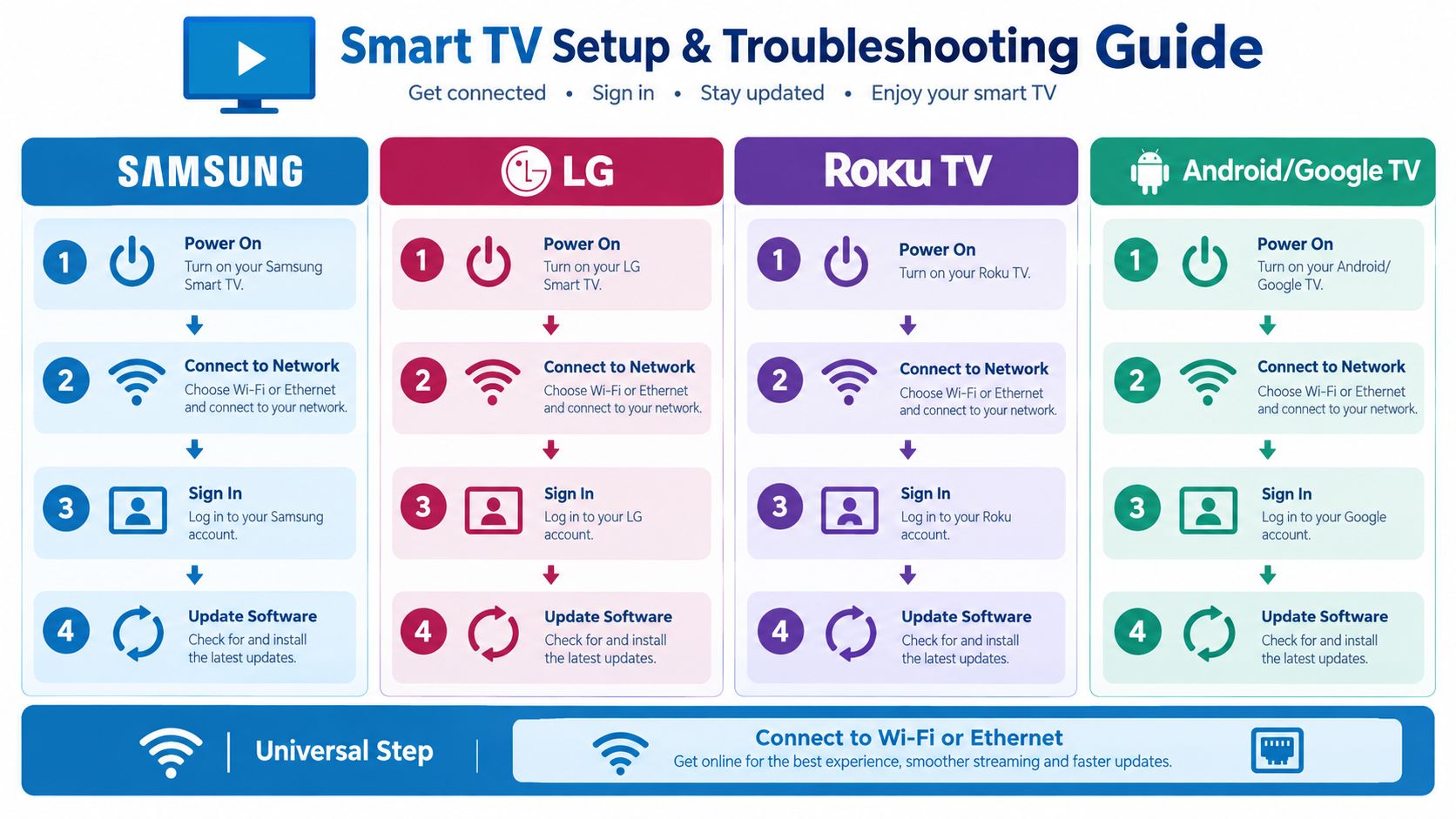 Smart TV Setup & Troubleshooting Guide

Get connected • Sign in • Stay updated • Enjoy your smart TV

SAMSUNG

1 Power On
Turn on your Samsung Smart TV.

2 Connect to Network
Choose Wi-Fi or Ethernet and connect to your network.

3 Sign In
Log in to your Samsung account.

4 Update Software
Check for and install the latest updates.

LG

1 Power On
Turn on your LG Smart TV.

2 Connect to Network
Choose Wi-Fi or Ethernet and connect to your network.

3 Sign In
Log in to your LG account.

4 Update Software
Check for and install the latest updates.

Roku TV

1 Power On
Turn on your Roku TV.

2 Connect to Network
Choose Wi-Fi or Ethernet and connect to your network.

3 Sign In
Log in to your Roku account.

4 Update Software
Check for and install the latest updates.

Android/Google TV

1 Power On
Turn on your Android/ Google TV.

2 Connect to Network
Choose Wi-Fi or Ethernet and connect to your network.

3 Sign In
Log in to your Google account.

4 Update Software
Check for and install the latest updates.

Universal Step

Connect to Wi-Fi or Ethernet
Get online for the best experience, smoother streaming and faster updates.